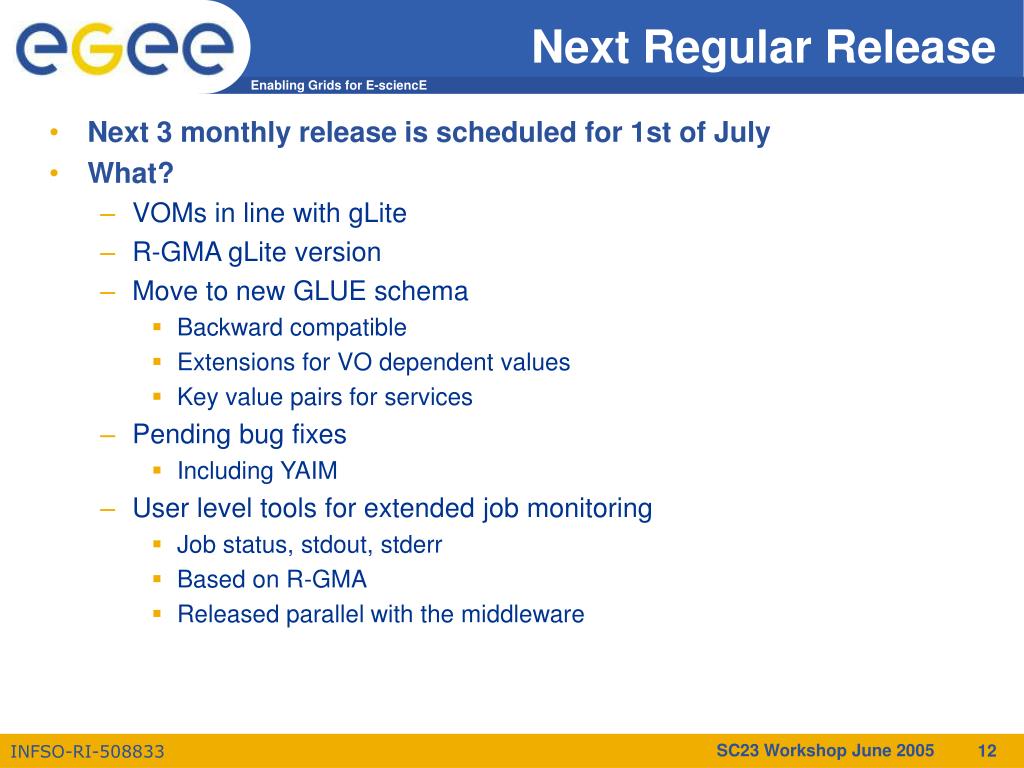 egee

Enabling Grids for E-sciencE

Next Regular Release

• Next 3 monthly release is scheduled for 1st of July
• What?
– VOMs in line with gLite
– R-GMA gLite version
– Move to new GLUE schema
▪ Backward compatible
▪ Extensions for VO dependent values
▪ Key value pairs for services
– Pending bug fixes
▪ Including YAIM
– User level tools for extended job monitoring
▪ Job status, stdout, stderr
▪ Based on R-GMA
▪ Released parallel with the middleware

INFSO-RI-508833

SC23 Workshop June 2005

12